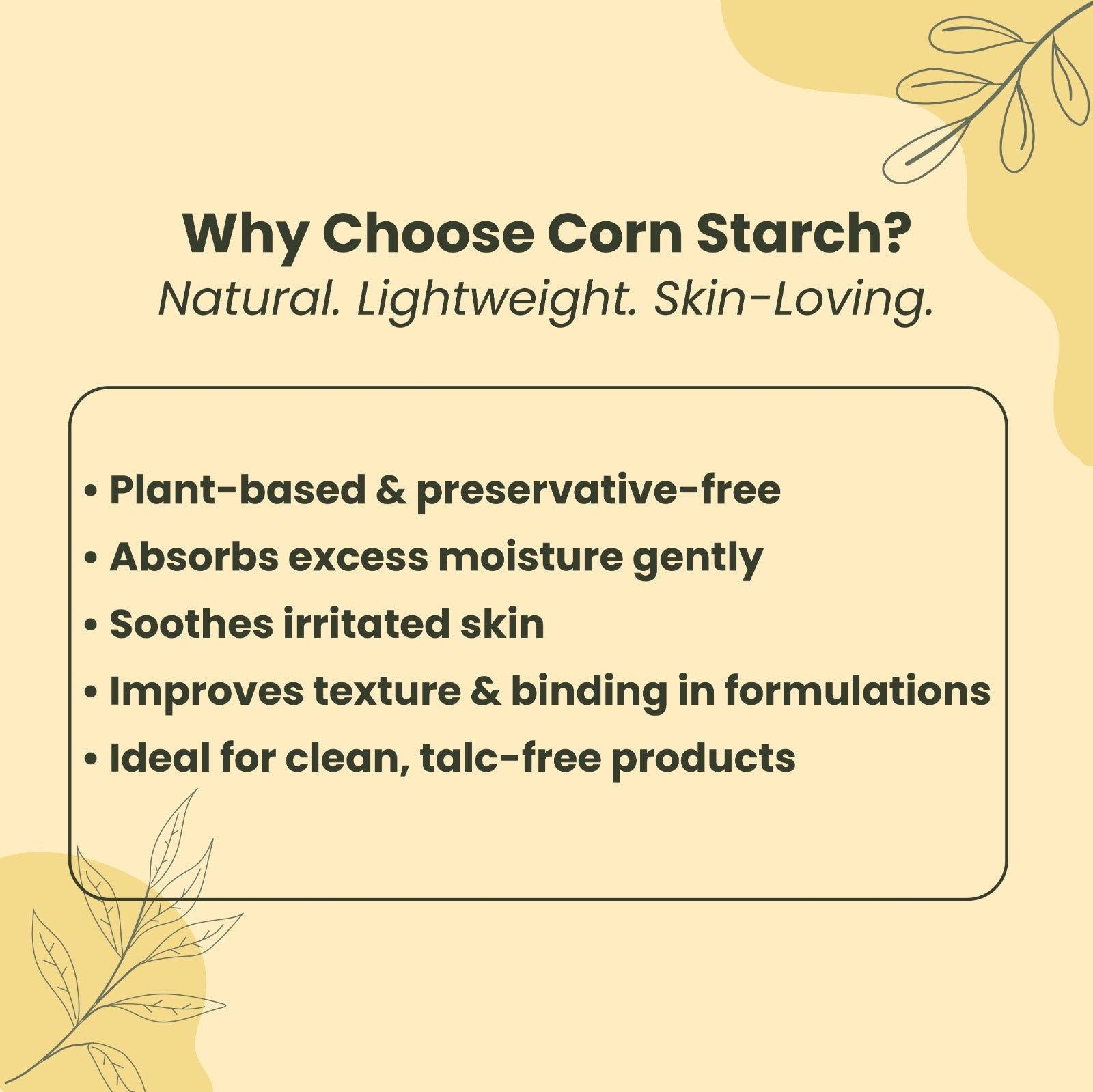 Why Choose Corn Starch?
Natural. Lightweight. Skin-Loving.

• Plant-based & preservative-free
• Absorbs excess moisture gently
• Soothes irritated skin
• Improves texture & binding in formulations
• Ideal for clean, talc-free products